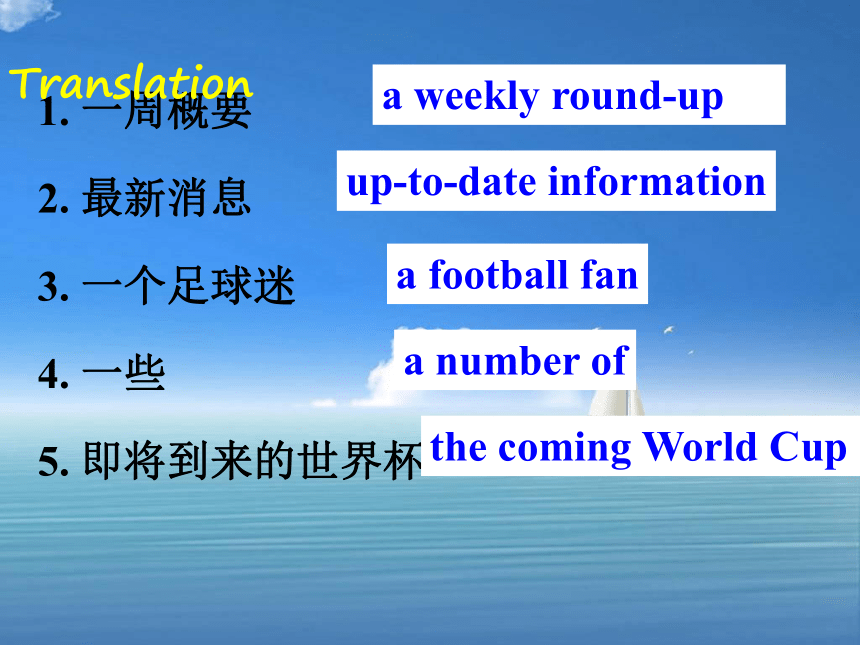 Translation

1. 一周概要 a weekly round-up

2. 最新消息 up-to-date information

3. 一个足球迷 a football fan

4. 一些 a number of

5. 即将到来的世界杯 the coming World Cup